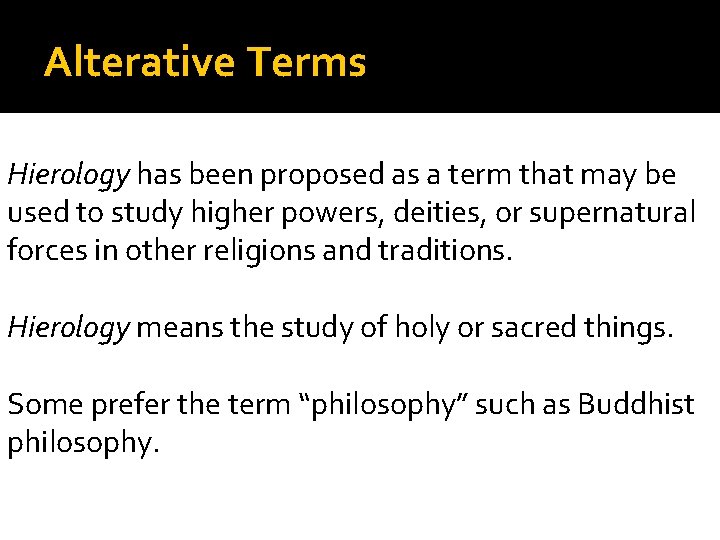 Alterative Terms

Hierology has been proposed as a term that may be used to study higher powers, deities, or supernatural forces in other religions and traditions.

Hierology means the study of holy or sacred things.

Some prefer the term “philosophy” such as Buddhist philosophy.